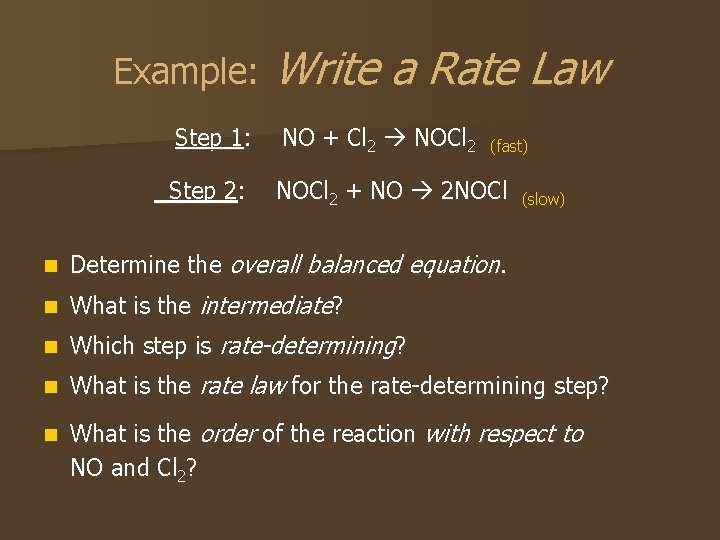 Example: Write a Rate Law

Step 1: $NO + Cl_2 \rightarrow NOCl_2$ (fast)

Step 2: $NOCl_2 + NO \rightarrow 2NOCl$ (slow)

- Determine the overall balanced equation.
- What is the intermediate?
- Which step is rate-determining?
- What is the rate law for the rate-determining step?
- What is the order of the reaction with respect to NO and $Cl_2$?